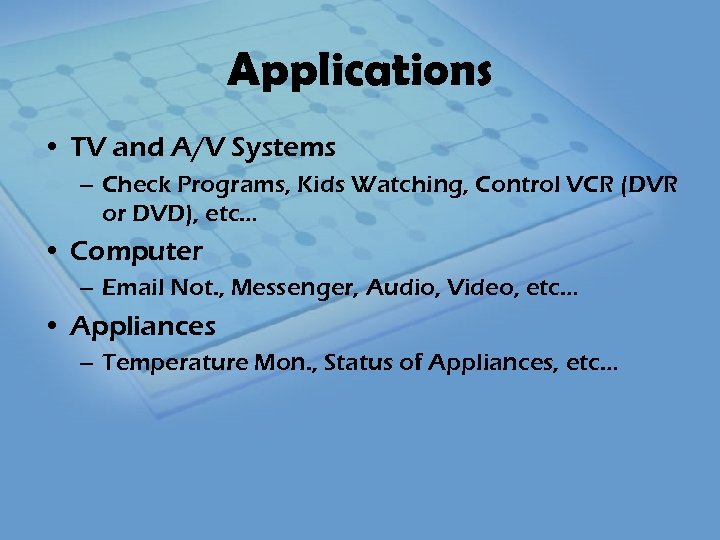 Applications

• TV and A/V Systems
– Check Programs, Kids Watching, Control VCR (DVR or DVD), etc…
• Computer
– Email Not., Messenger, Audio, Video, etc…
• Appliances
– Temperature Mon., Status of Appliances, etc…